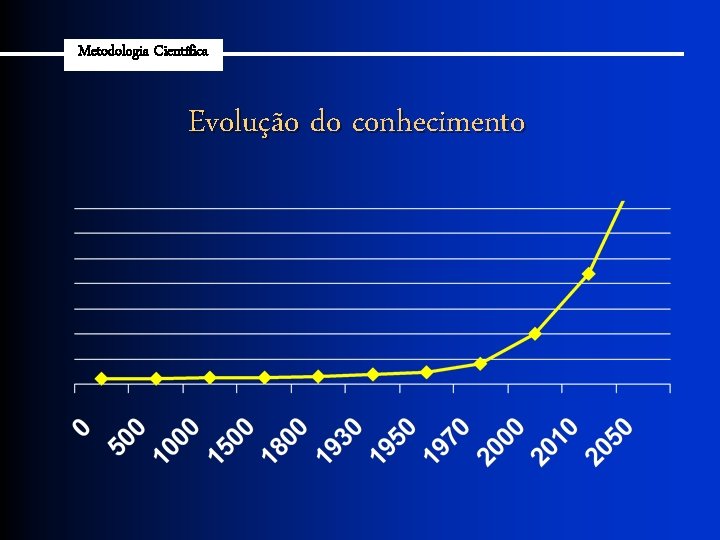 Metodologia Científica

Evolução do conhecimento

0
500
1000
1500
1800
1930
1950
1970
2000
2010
2050